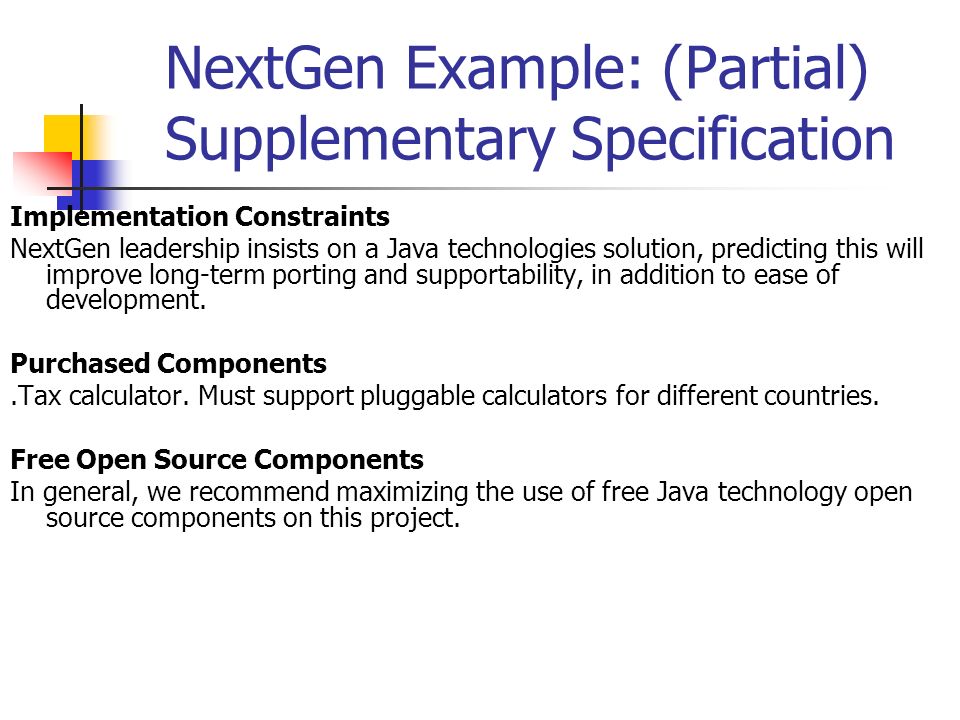 NextGen Example: (Partial) Supplementary Specification

Implementation Constraints
NextGen leadership insists on a Java technologies solution, predicting this will improve long-term porting and supportability, in addition to ease of development.

Purchased Components
.Tax calculator. Must support pluggable calculators for different countries.

Free Open Source Components
In general, we recommend maximizing the use of free Java technology open source components on this project.